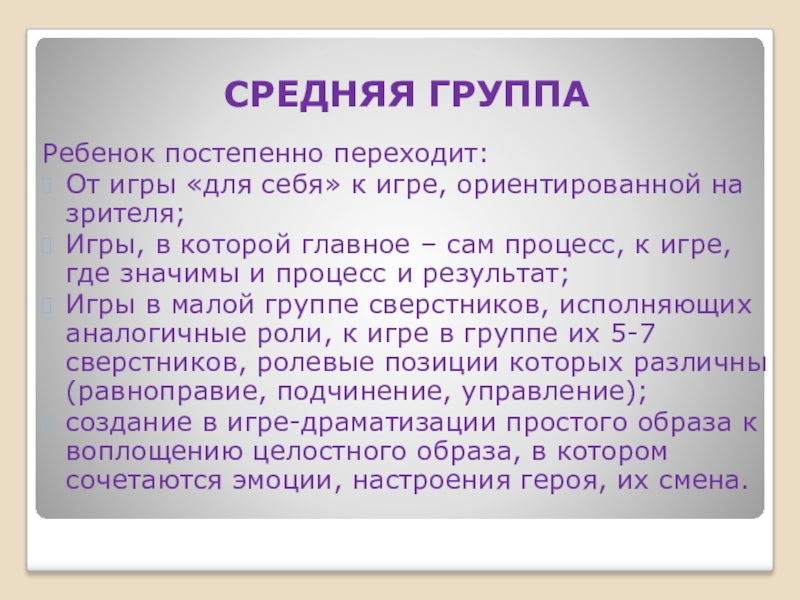 СРЕДНЯЯ ГРУППА

Ребенок постепенно переходит:

От игры «для себя» к игре, ориентированной на зрителя;

Игры, в которой главное – сам процесс, к игре, где значимы и процесс и результат;

Игры в малой группе сверстников, исполняющих аналогичные роли, к игре в группе их 5-7 сверстников, ролевые позиции которых различны (равноправие, подчинение, управление);

создание в игре-драматизации простого образа к воплощению целостного образа, в котором сочетаются эмоции, настроения героя, их смена.